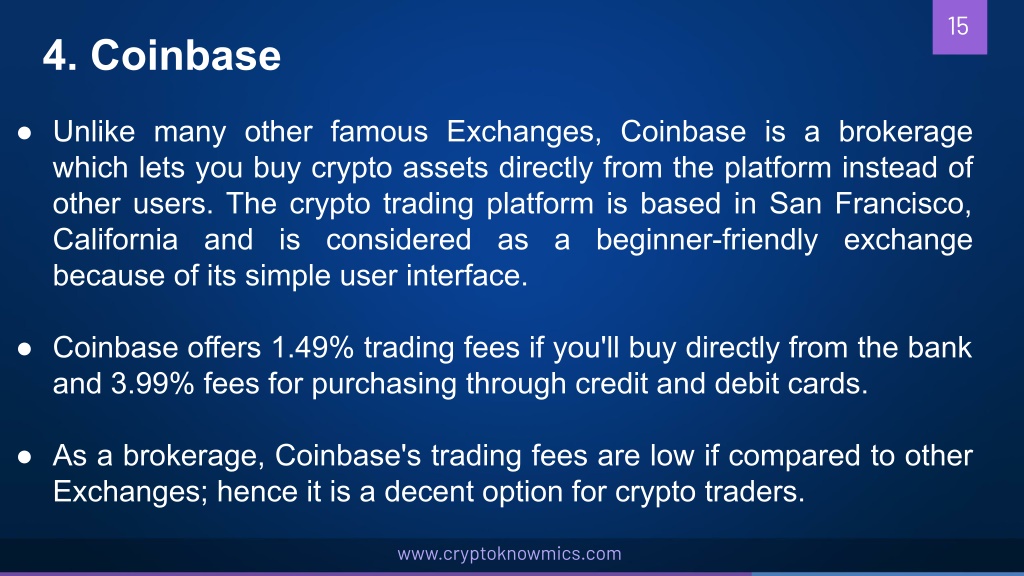 15

4. Coinbase

● Unlike many other famous Exchanges, Coinbase is a brokerage which lets you buy crypto assets directly from the platform instead of other users. The crypto trading platform is based in San Francisco, California and is considered as a beginner-friendly exchange because of its simple user interface.

● Coinbase offers 1.49% trading fees if you'll buy directly from the bank and 3.99% fees for purchasing through credit and debit cards.

● As a brokerage, Coinbase's trading fees are low if compared to other Exchanges; hence it is a decent option for crypto traders.

www.cryptoknowmics.com